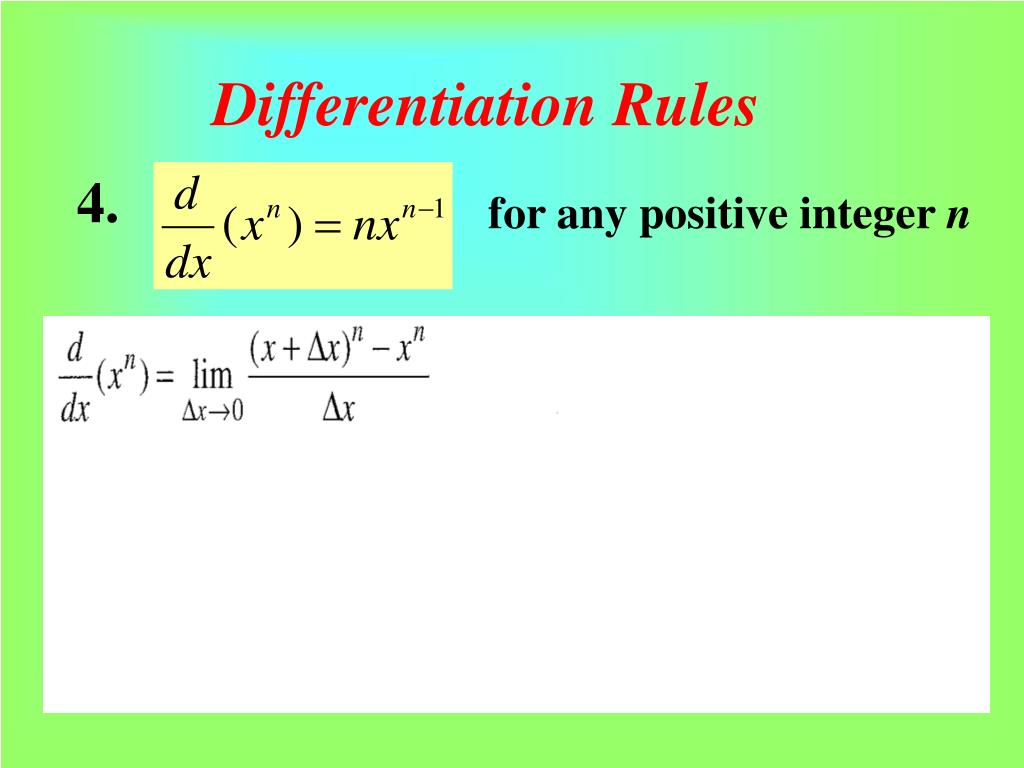 Differentiation Rules

4. $\frac{d}{dx}(x^n) = nx^{n-1}$ for any positive integer $n$

$\frac{d}{dx}(x^n) = \lim_{\Delta x \to 0} \frac{(x+\Delta x)^n - x^n}{\Delta x}$